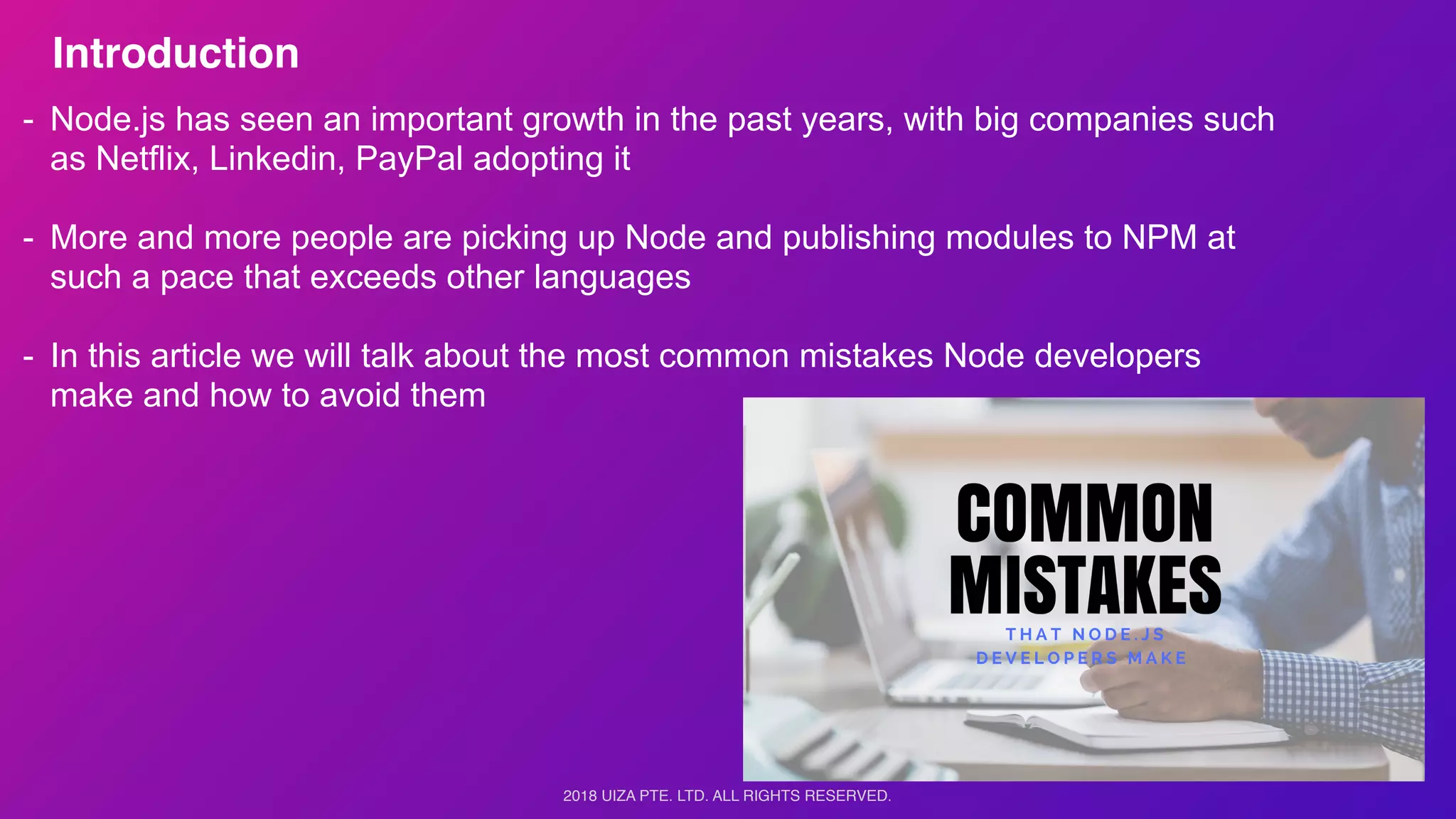 Introduction

- Node.js has seen an important growth in the past years, with big companies such as Netflix, Linkedin, PayPal adopting it

- More and more people are picking up Node and publishing modules to NPM at such a pace that exceeds other languages

- In this article we will talk about the most common mistakes Node developers make and how to avoid them

COMMON MISTAKES
THAT NODE.JS DEVELOPERS MAKE

2018 UIZA PTE. LTD. ALL RIGHTS RESERVED.